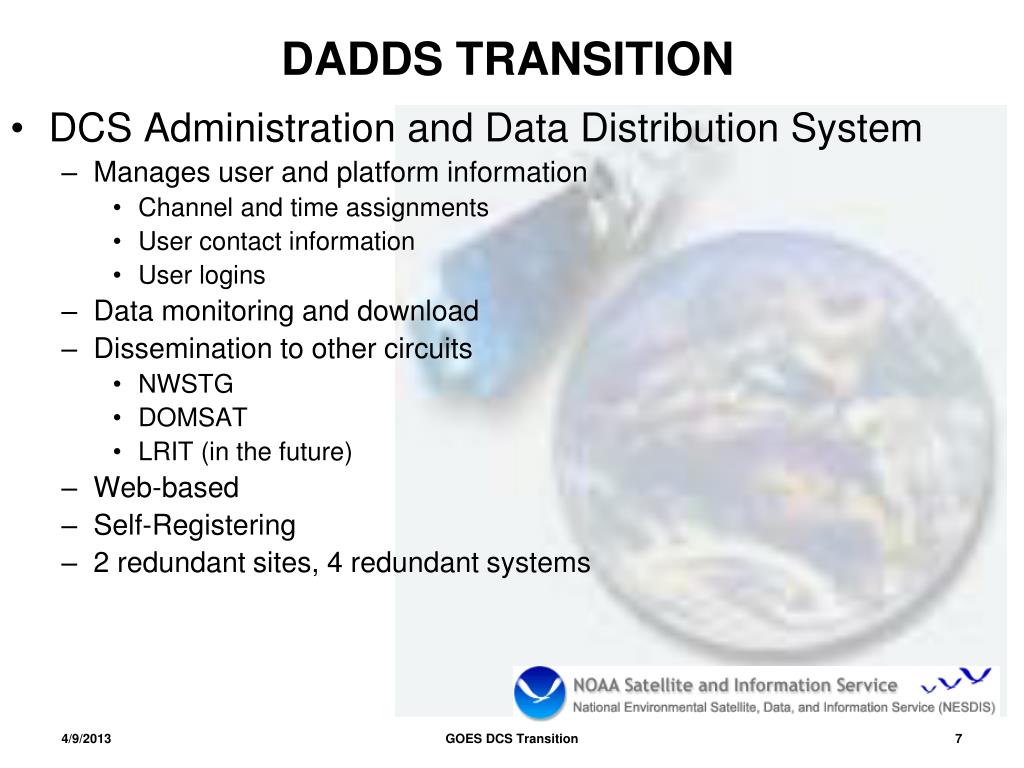 DADDS TRANSITION

• DCS Administration and Data Distribution System
  – Manages user and platform information
    • Channel and time assignments
    • User contact information
    • User logins
  – Data monitoring and download
  – Dissemination to other circuits
    • NWSTG
    • DOMSAT
    • LRIT (in the future)
  – Web-based
  – Self-Registering
  – 2 redundant sites, 4 redundant systems

NOAA Satellite and Information Service
National Environmental Satellite, Data, and Information Service (NESDIS)

4/9/2013 GOES DCS Transition 7